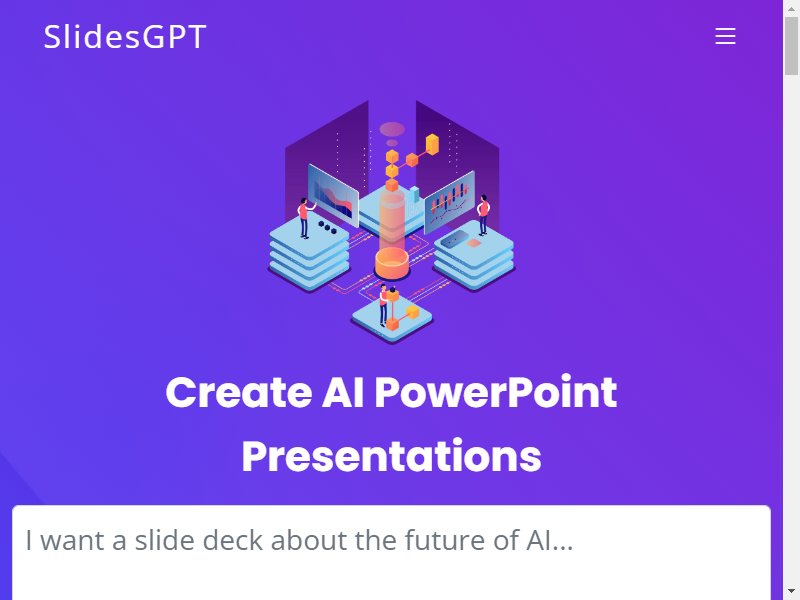 SlidesGPT

Create AI PowerPoint Presentations

I want a slide deck about the future of AI...